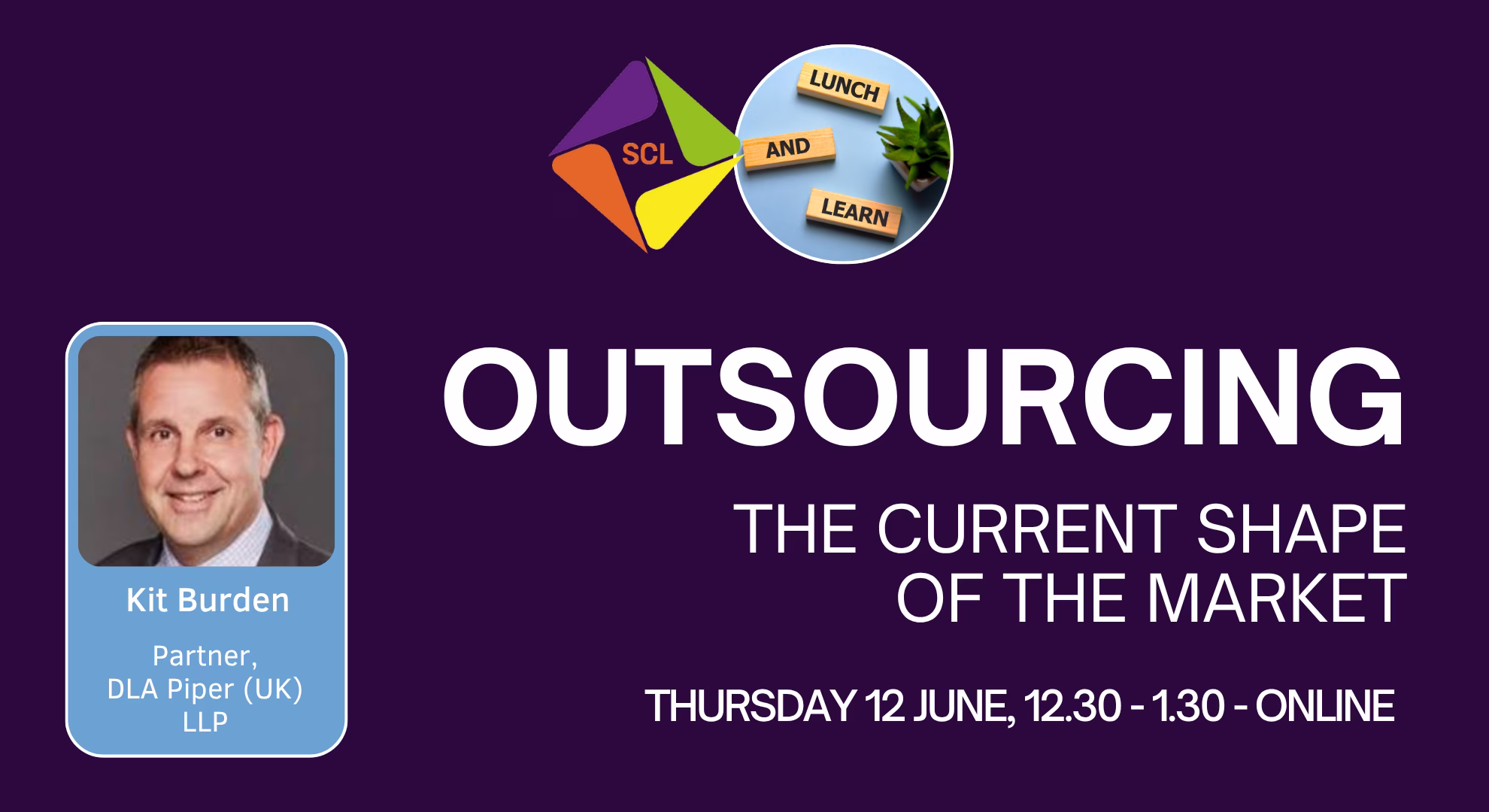 SCL

LUNCH

AND

LEARN

Kit Burden

Partner, DLA Piper (UK) LLP

OUTSOURCING

THE CURRENT SHAPE OF THE MARKET

THURSDAY 12 JUNE, 12.30 - 1.30 - ONLINE